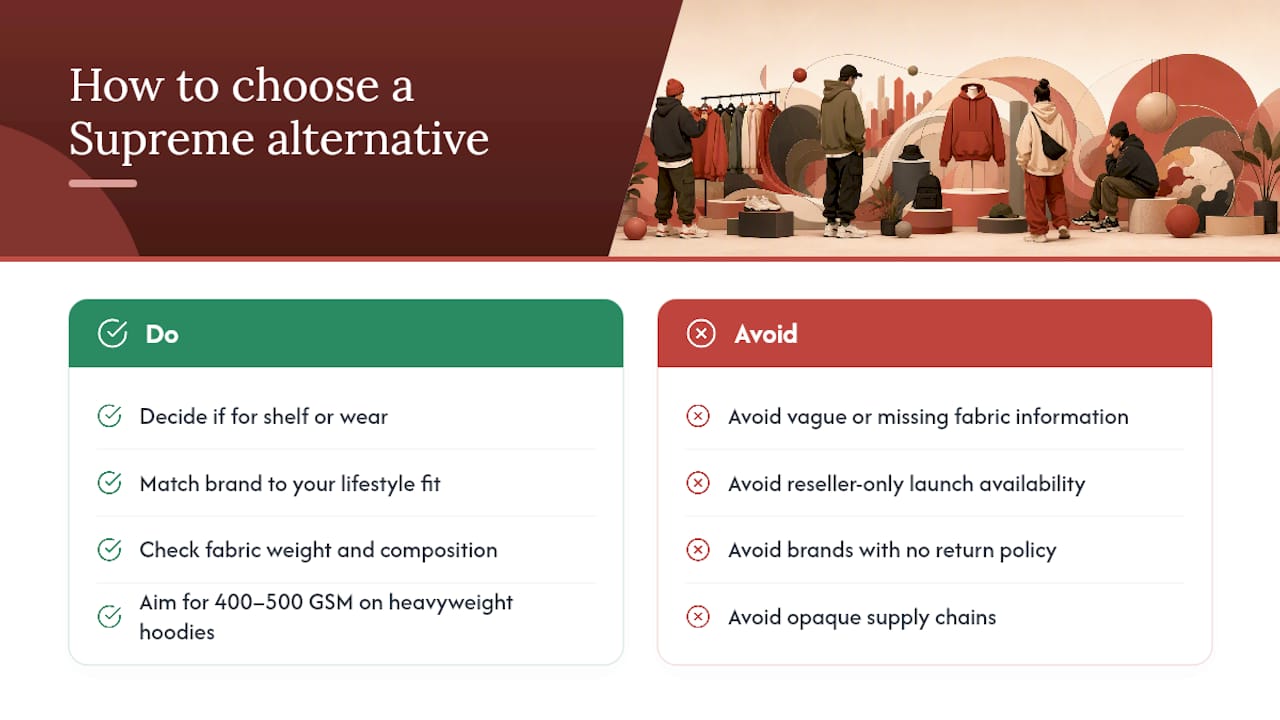 How to choose a Supreme alternative

Do

Decide if for shelf or wear

Match brand to your lifestyle fit

Check fabric weight and composition

Aim for 400–500 GSM on heavyweight hoodies

Avoid

Avoid vague or missing fabric information

Avoid reseller-only launch availability

Avoid brands with no return policy

Avoid opaque supply chains